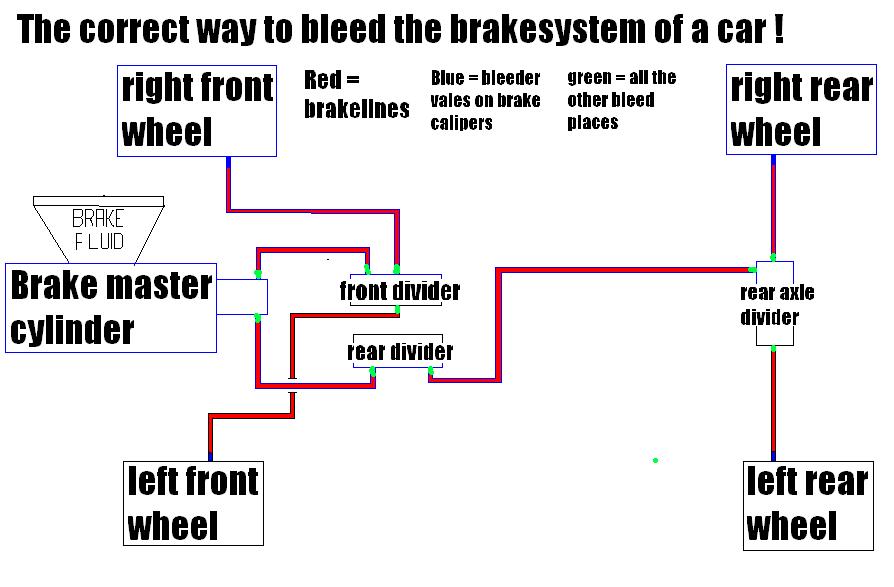 The correct way to bleed the brakesystem of a car !

right front wheel

Red = brakelines

Blue = bleeder vales on brake calipers

green = all the other bleed places

right rear wheel

BRAKE FLUID

Brake master cylinder

front divider

rear divider

rear axle divider

left front wheel

left rear wheel